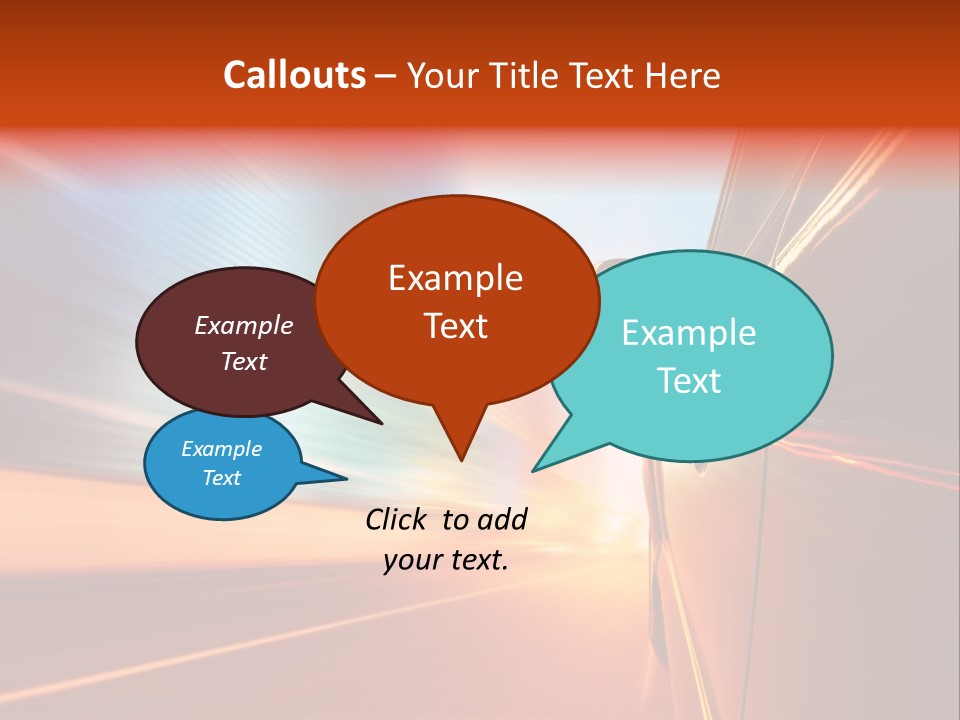 Callouts – Your Title Text Here

Example Text

Example Text

Example Text

Example Text

Click to add your text.